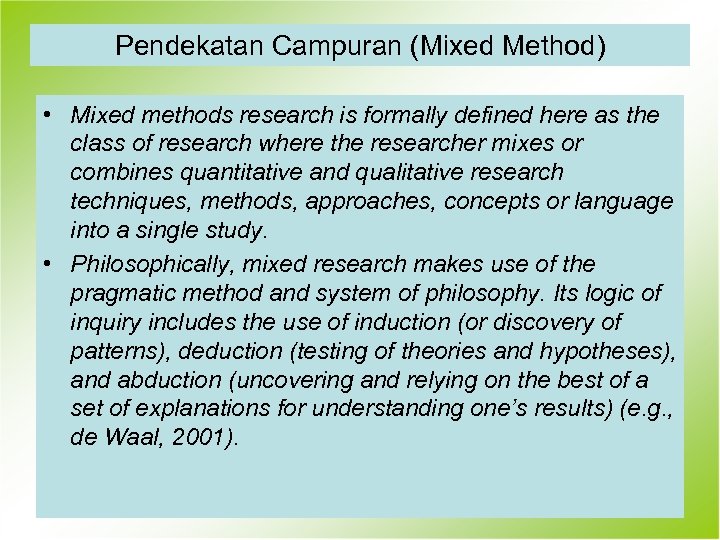 Pendekatan Campuran (Mixed Method)

• Mixed methods research is formally defined here as the class of research where the researcher mixes or combines quantitative and qualitative research techniques, methods, approaches, concepts or language into a single study.

• Philosophically, mixed research makes use of the pragmatic method and system of philosophy. Its logic of inquiry includes the use of induction (or discovery of patterns), deduction (testing of theories and hypotheses), and abduction (uncovering and relying on the best of a set of explanations for understanding one's results) (e.g., de Waal, 2001).